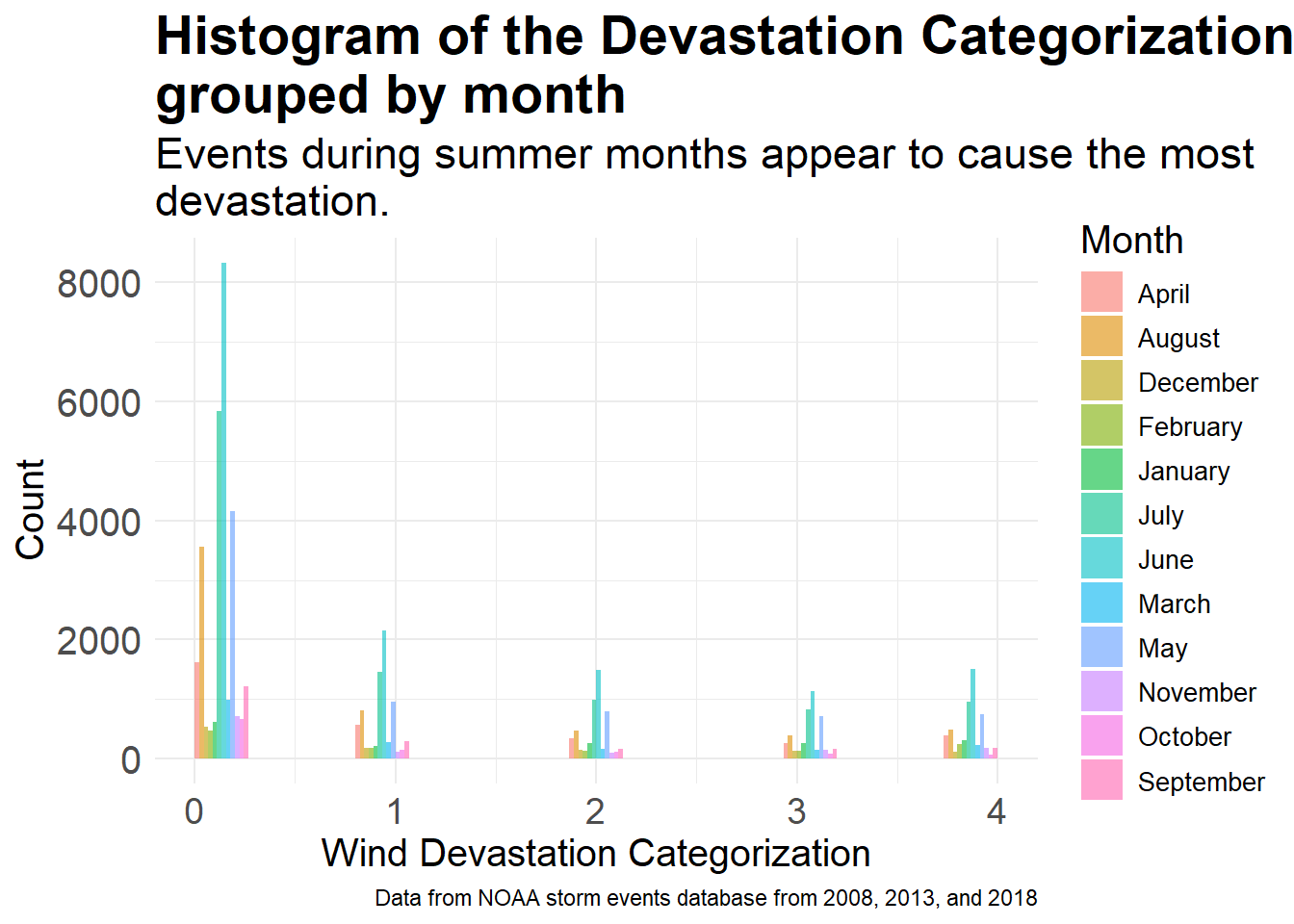 Histogram of the Devastation Categorization grouped by month

Events during summer months appear to cause the most devastation.

Month
April
August
December
February
January
July
June
March
May
November
October
September

Count
8000
6000
4000
2000
0

0
1
2
3
4

Wind Devastation Categorization

Data from NOAA storm events database from 2008, 2013, and 2018